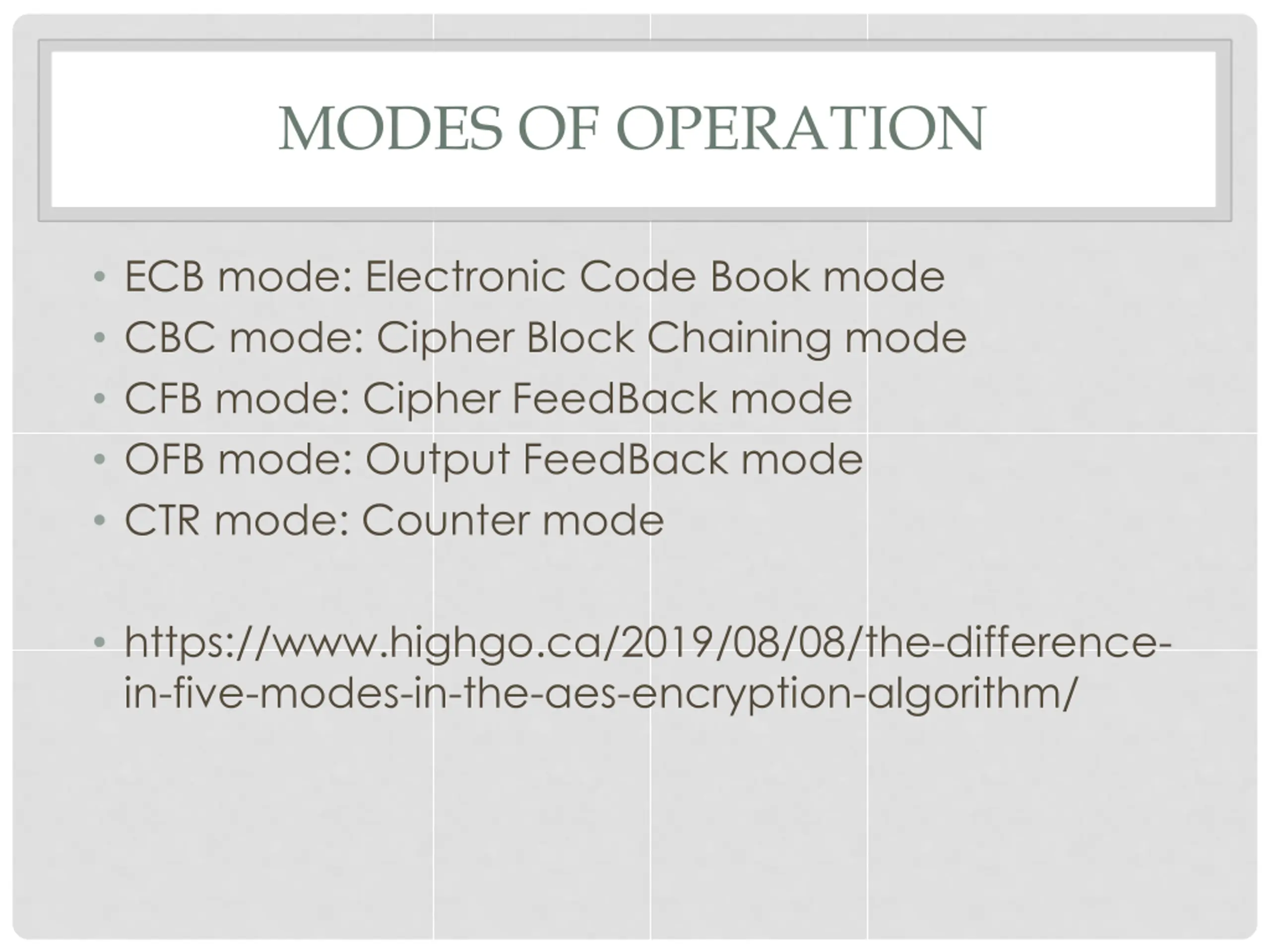 MODES OF OPERATION

• ECB mode: Electronic Code Book mode
• CBC mode: Cipher Block Chaining mode
• CFB mode: Cipher FeedBack mode
• OFB mode: Output FeedBack mode
• CTR mode: Counter mode

• https://www.highgo.ca/2019/08/08/the-difference-in-five-modes-in-the-aes-encryption-algorithm/